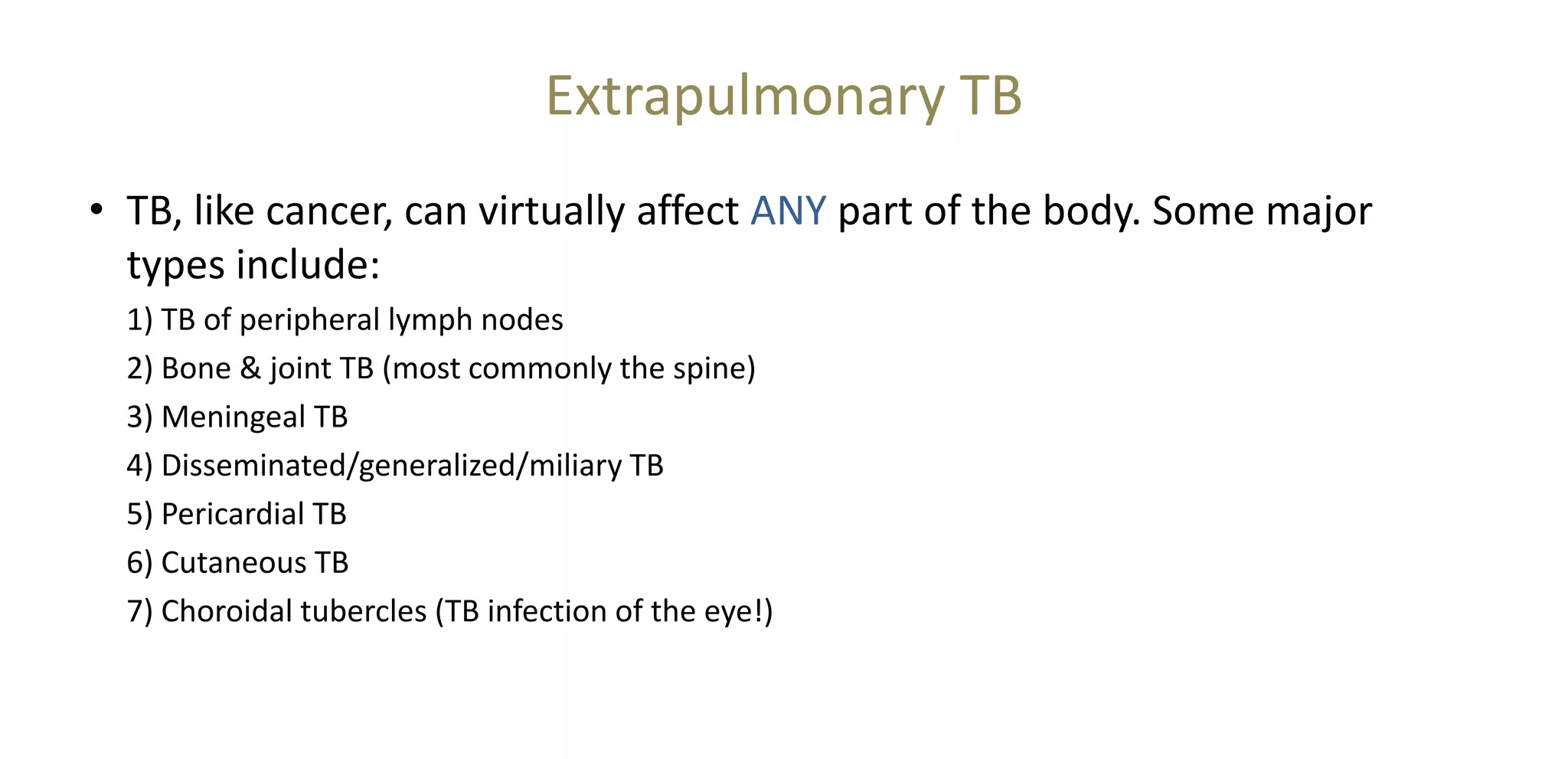 Extrapulmonary TB

• TB, like cancer, can virtually affect ANY part of the body. Some major types include:

1) TB of peripheral lymph nodes
2) Bone & joint TB (most commonly the spine)
3) Meningeal TB
4) Disseminated/generalized/miliary TB
5) Pericardial TB
6) Cutaneous TB
7) Choroidal tubercles (TB infection of the eye!)